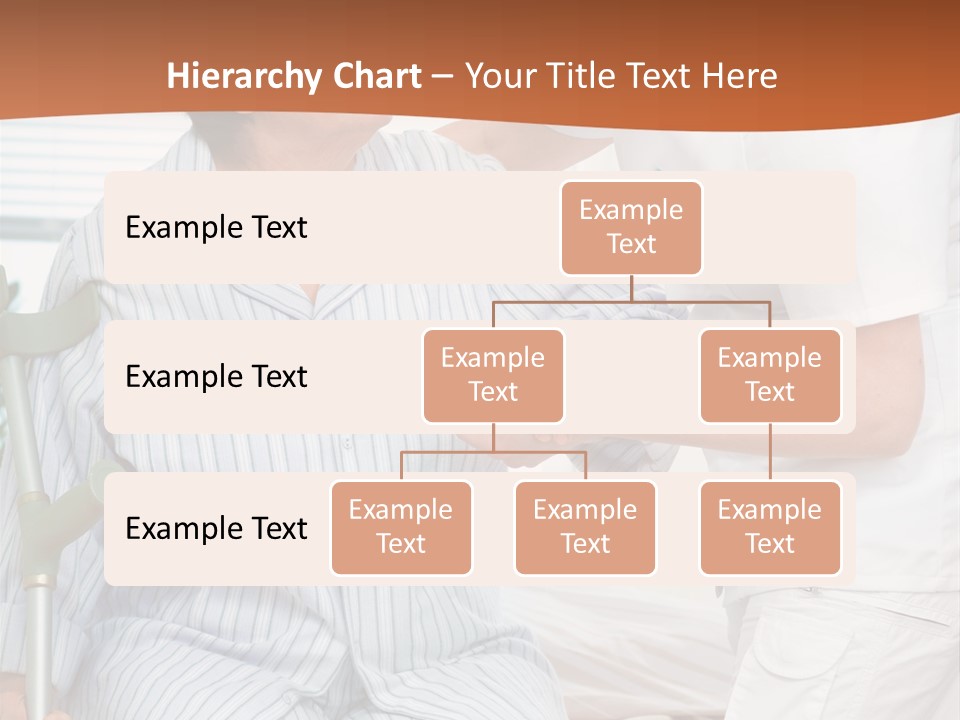 Hierarchy Chart – Your Title Text Here

Example Text

Example Text

Example Text

Example Text

Example Text

Example Text

Example Text

Example Text

Example Text